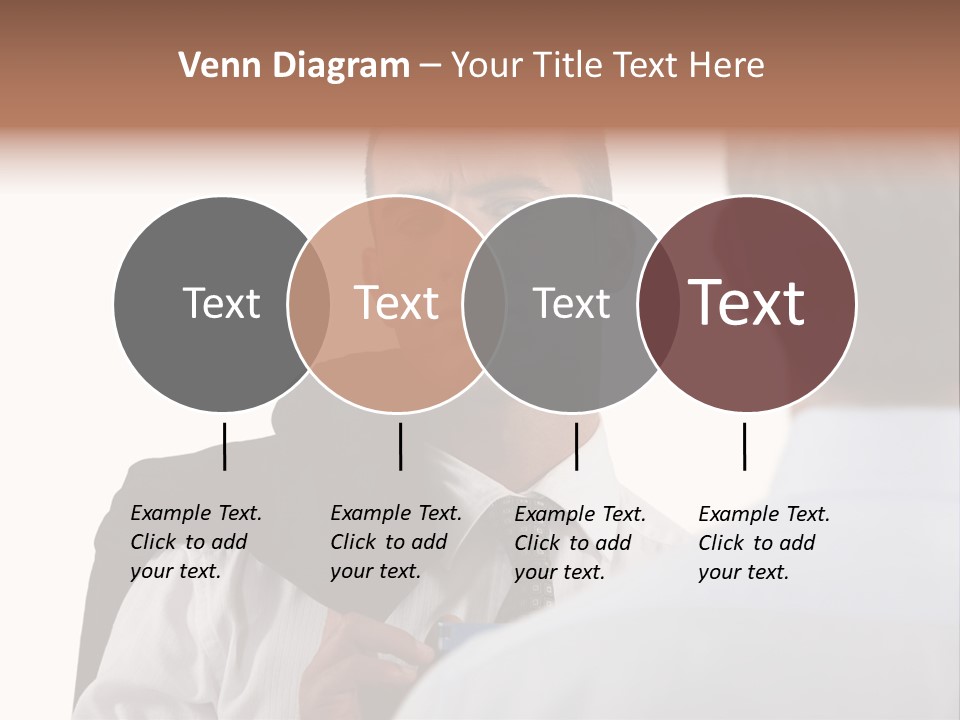 Venn Diagram – Your Title Text Here

Text

Text

Text

Text

Example Text. Click to add your text.

Example Text. Click to add your text.

Example Text. Click to add your text.

Example Text. Click to add your text.